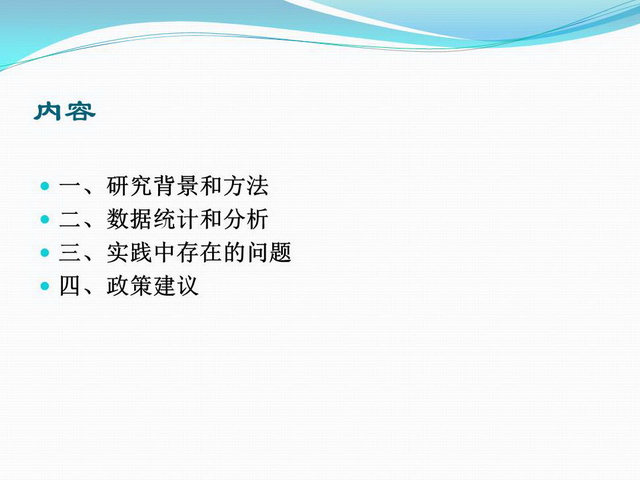 内容

- 一、研究背景和方法
- 二、数据统计和分析
- 三、实践中存在的问题
- 四、政策建议